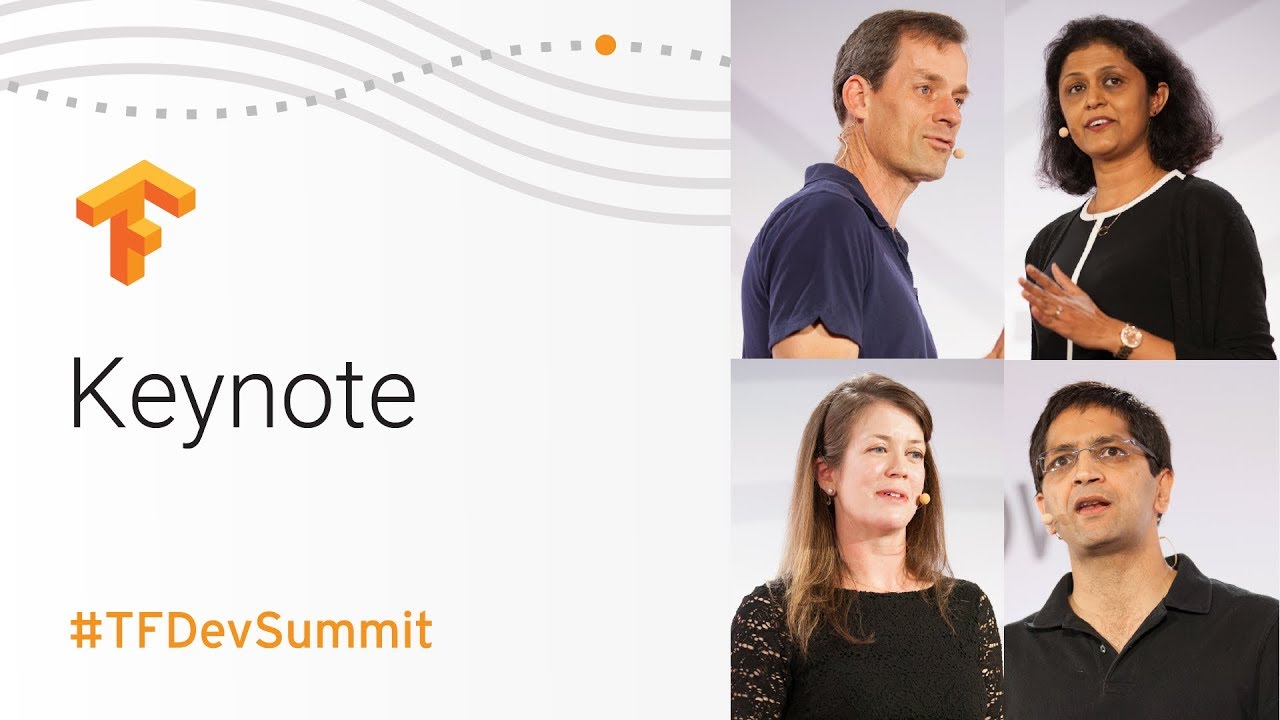 Keynote

#TFDevSummit